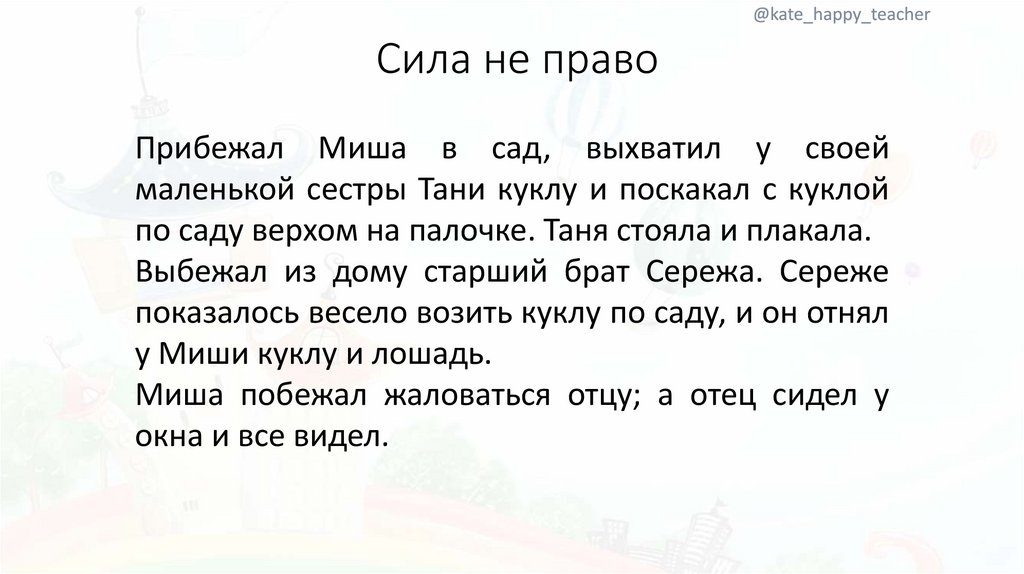 @kate_happy_teacher

Сила не право

Прибежал Миша в сад, выхватил у своей маленькой сестры Тани куклу и поскакал с куклой по саду верхом на палочке. Таня стояла и плакала.
Выбежал из дому старший брат Сережа. Сереже показалось весело возить куклу по саду, и он отнял у Миши куклу и лошадь.
Миша побежал жаловаться отцу; а отец сидел у окна и все видел.